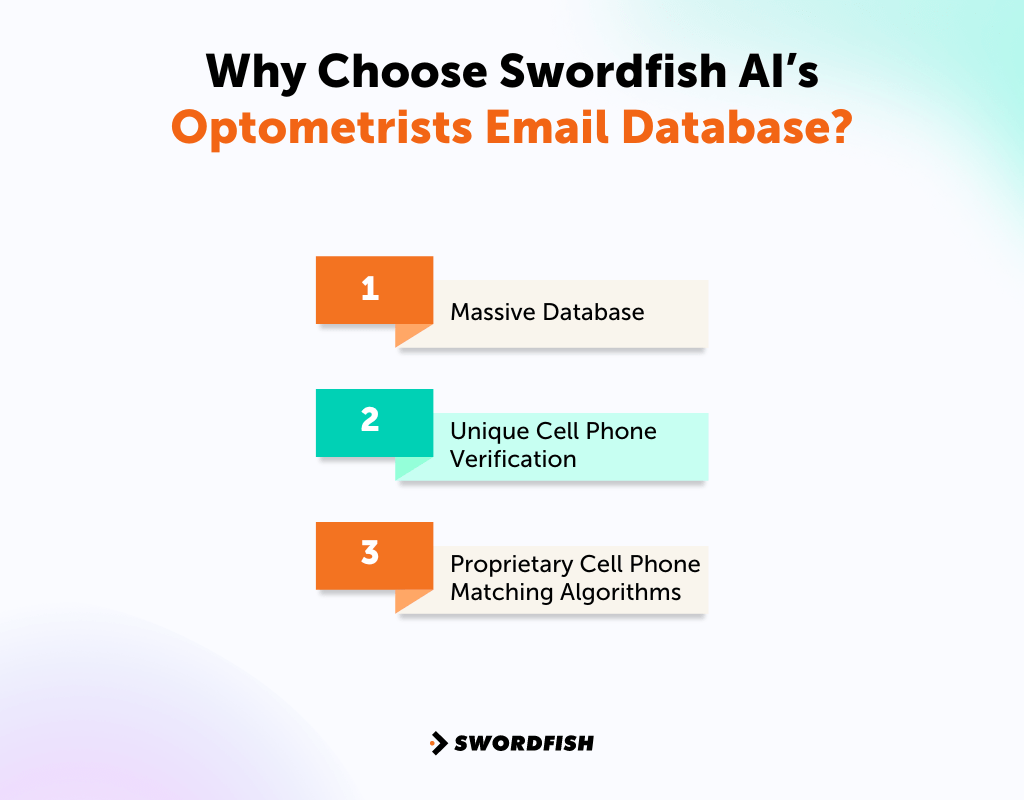 Why Choose Swordfish AI's
Optometrists Email Database?

1
Massive Database

2
Unique Cell Phone Verification

3
Proprietary Cell Phone Matching Algorithms

SWORDFISH